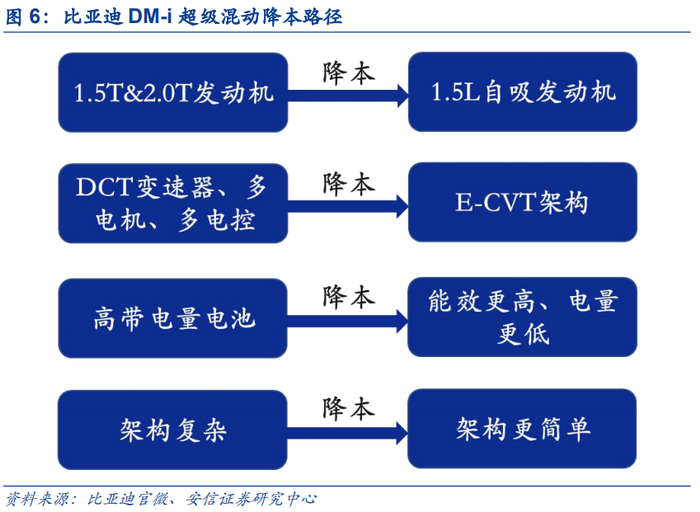 图 6：比亚迪 DM-i 超级混动降本路径

1.5T&2.0T发动机

降本

1.5L自吸发动机

DCT变速器、多电机、多电控

降本

E-CVT架构

高带电量电池

降本

能效更高、电量更低

架构复杂

降本

架构更简单

资料来源：比亚迪官微、安信证券研究中心